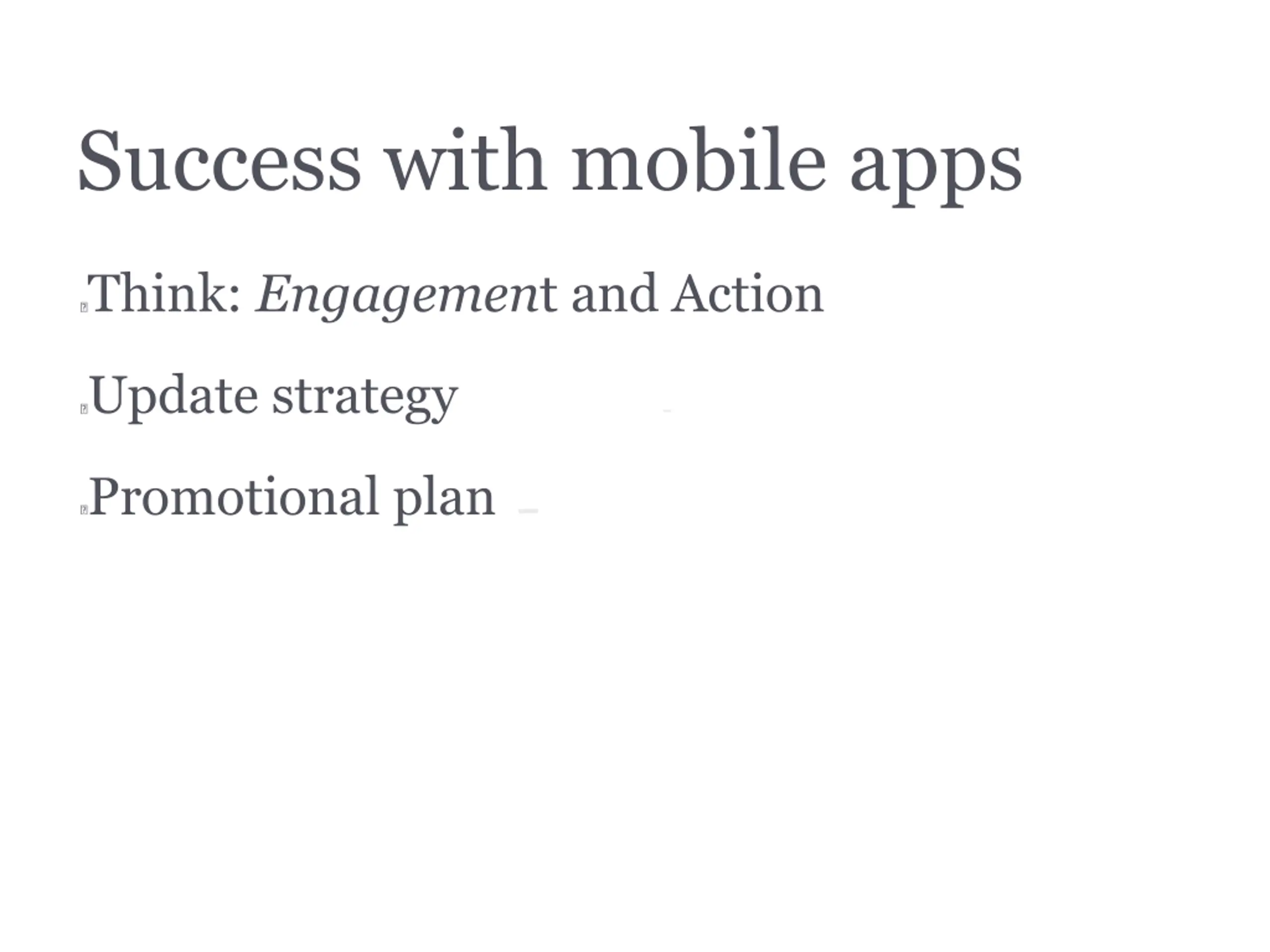 Success with mobile apps

Think: Engagement and Action

Update strategy

Promotional plan